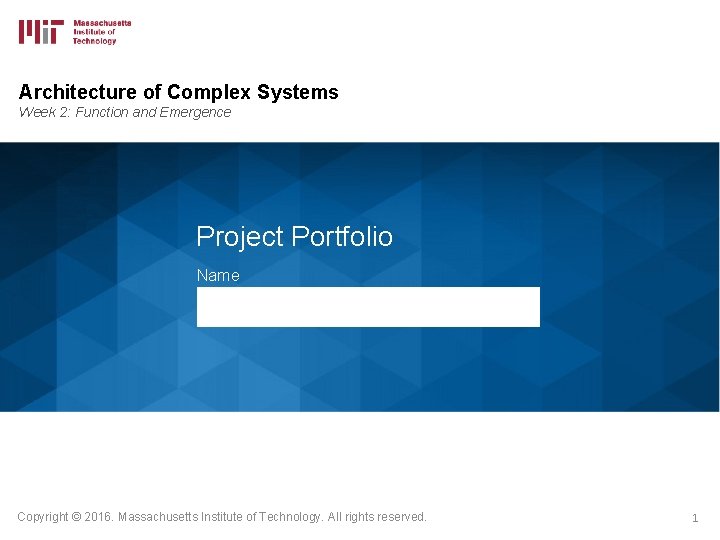 MIT Massachusetts Institute of Technology

Architecture of Complex Systems
Week 2: Function and Emergence

Project Portfolio

Name

Copyright © 2016. Massachusetts Institute of Technology. All rights reserved.

1